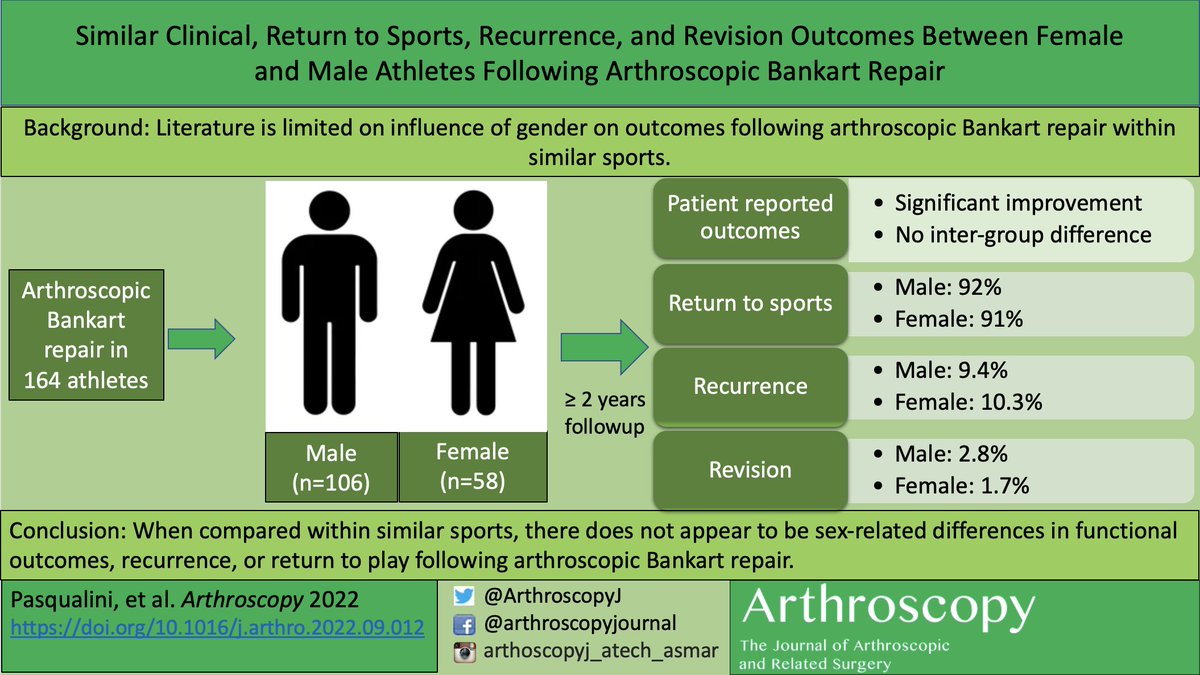 Similar Clinical, Return to Sports, Recurrence, and Revision Outcomes Between Female and Male Athletes Following Arthroscopic Bankart Repair

Background: Literature is limited on influence of gender on outcomes following arthroscopic Bankart repair within similar sports.

Arthroscopic Bankart repair in 164 athletes

Male (n=106)

Female (n=58)

≥ 2 years followup

Patient reported outcomes
• Significant improvement
• No inter-group difference

Return to sports
• Male: 92%
• Female: 91%

Recurrence
• Male: 9.4%
• Female: 10.3%

Revision
• Male: 2.8%
• Female: 1.7%

Conclusion: When compared within similar sports, there does not appear to be sex-related differences in functional outcomes, recurrence, or return to play following arthroscopic Bankart repair.

Pasqualini, et al. Arthroscopy 2022
https://doi.org/10.1016/j.arthro.2022.09.012

@ArthroscopyJ
@arthroscopyjournal
arthoscopyj_atech_asmar

Arthroscopy
The Journal of Arthroscopic and Related Surgery